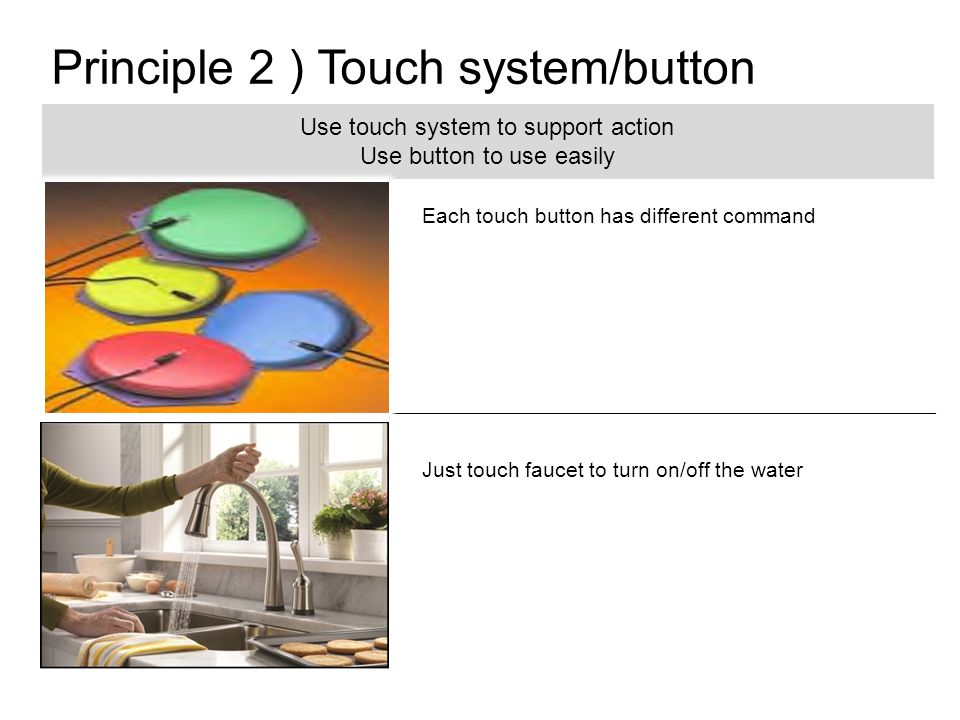 Principle 2 ) Touch system/button

Use touch system to support action
Use button to use easily

Each touch button has different command

Just touch faucet to turn on/off the water